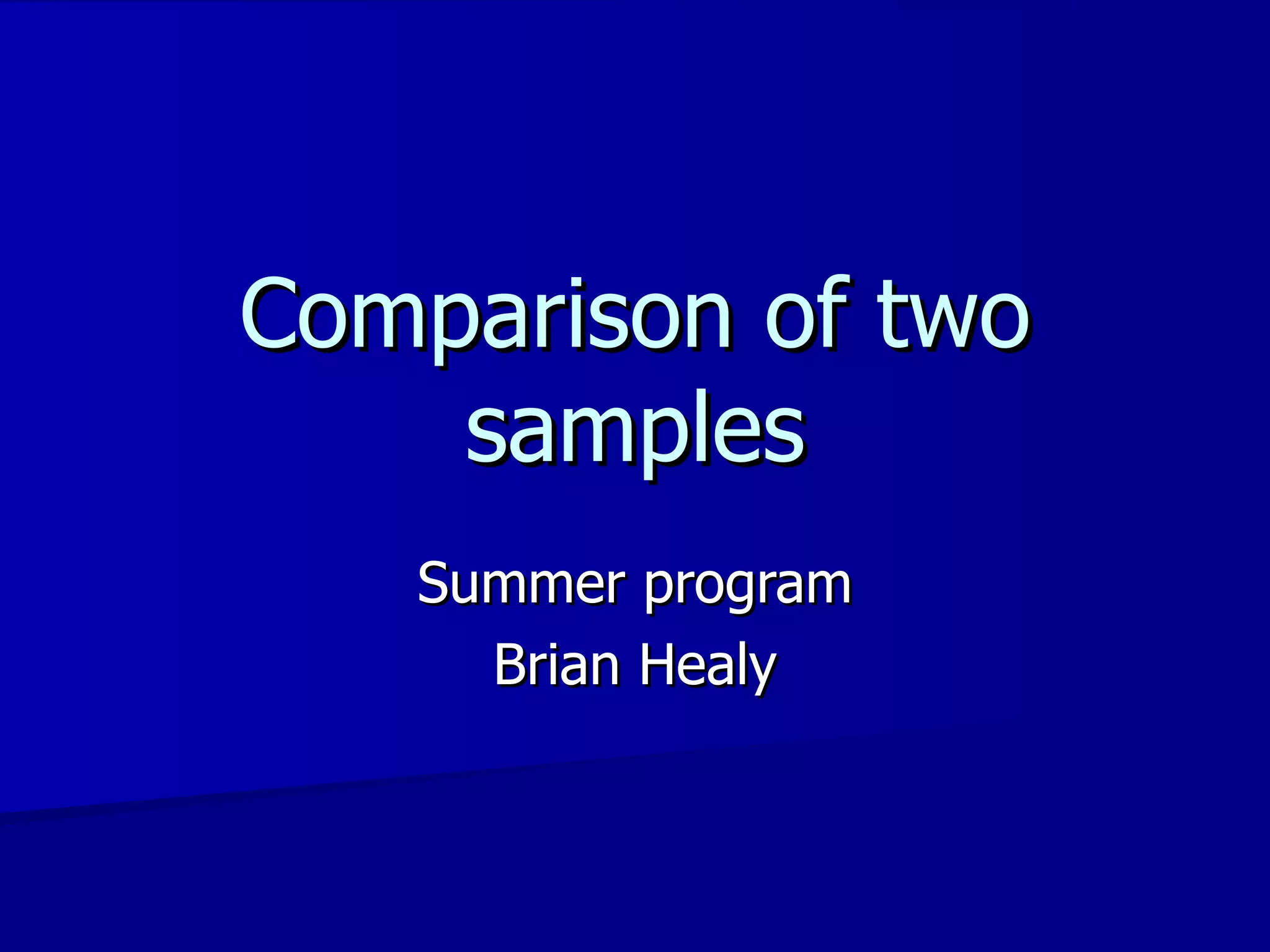 Comparison of two samples

Summer program
Brian Healy